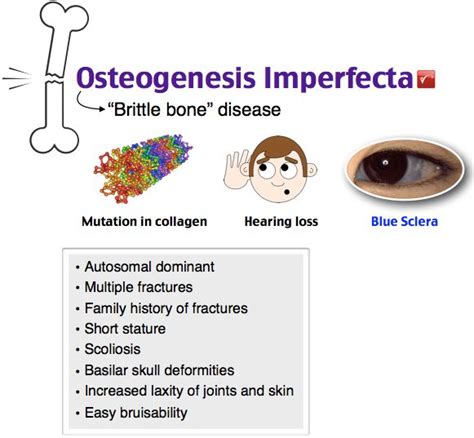 Osteogenesis Imperfecta

"Brittle bone" disease

Mutation in collagen

Hearing loss

Blue Sclera

• Autosomal dominant
• Multiple fractures
• Family history of fractures
• Short stature
• Scoliosis
• Basilar skull deformities
• Increased laxity of joints and skin
• Easy bruisability